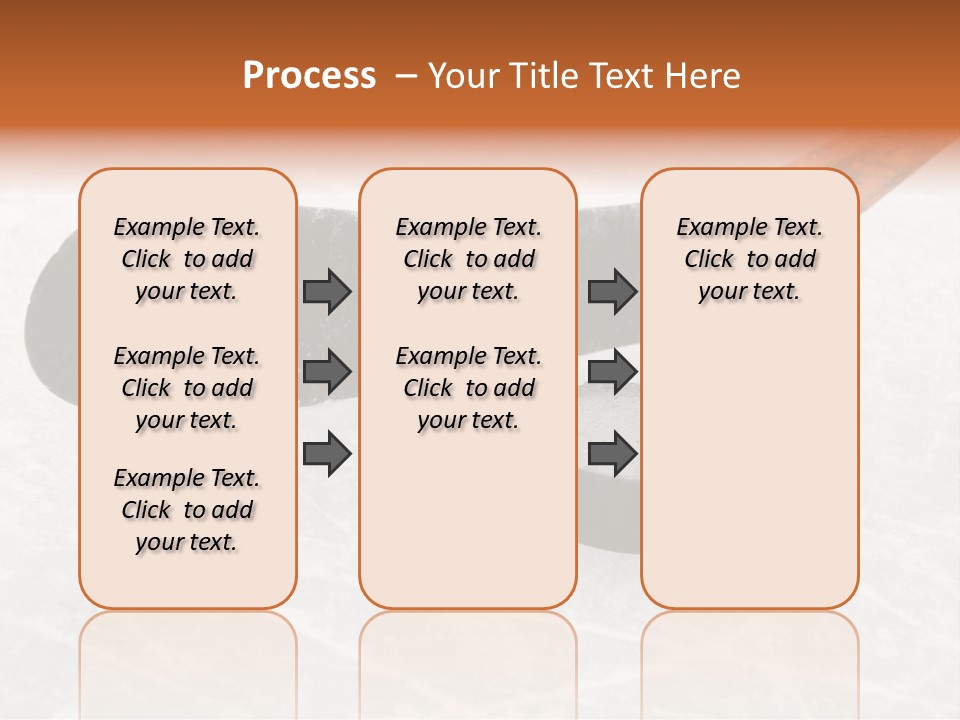 Process – Your Title Text Here

Example Text. Click to add your text.

Example Text. Click to add your text.

Example Text. Click to add your text.

Example Text. Click to add your text.

Example Text. Click to add your text.

Example Text. Click to add your text.